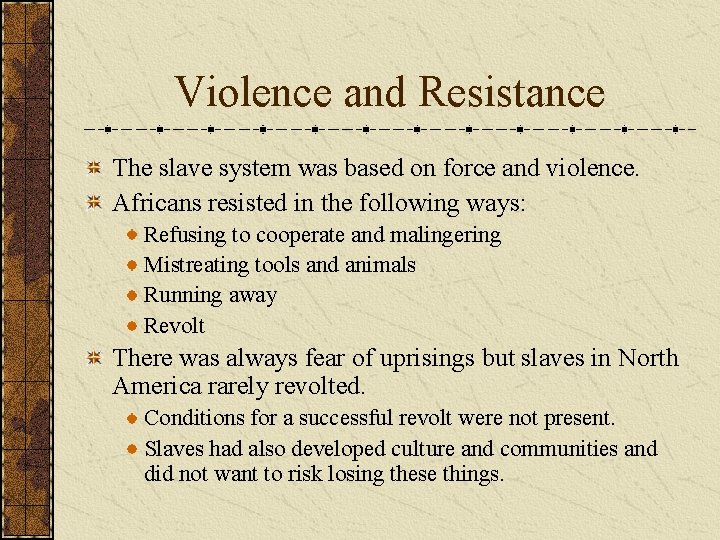 Violence and Resistance

The slave system was based on force and violence.

Africans resisted in the following ways:

Refusing to cooperate and malingering

Mistreating tools and animals

Running away

Revolt

There was always fear of uprisings but slaves in North America rarely revolted.

Conditions for a successful revolt were not present.

Slaves had also developed culture and communities and did not want to risk losing these things.